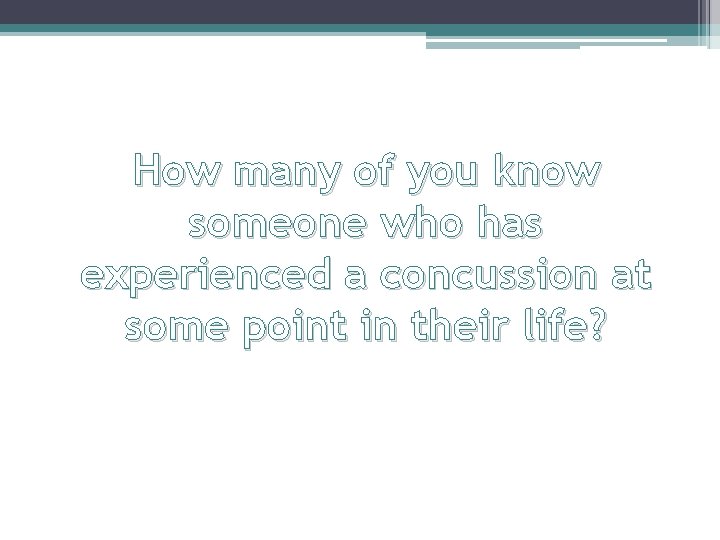 How many of you know someone who has experienced a concussion at some point in their life?